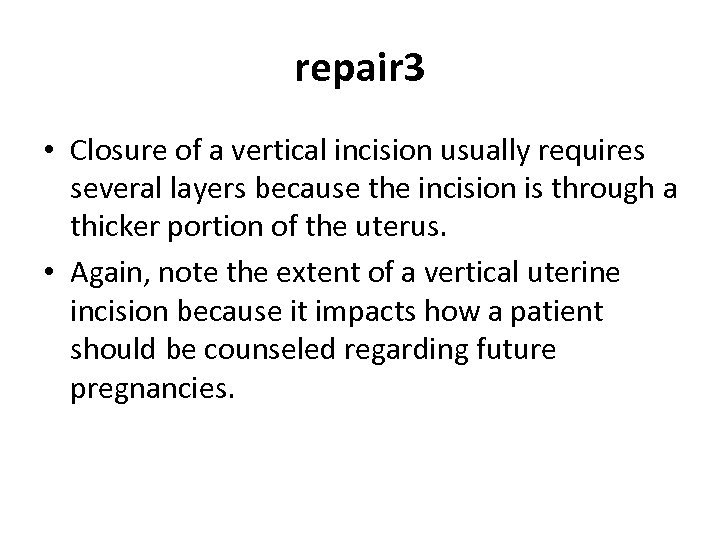 repair3

• Closure of a vertical incision usually requires several layers because the incision is through a thicker portion of the uterus.

• Again, note the extent of a vertical uterine incision because it impacts how a patient should be counseled regarding future pregnancies.